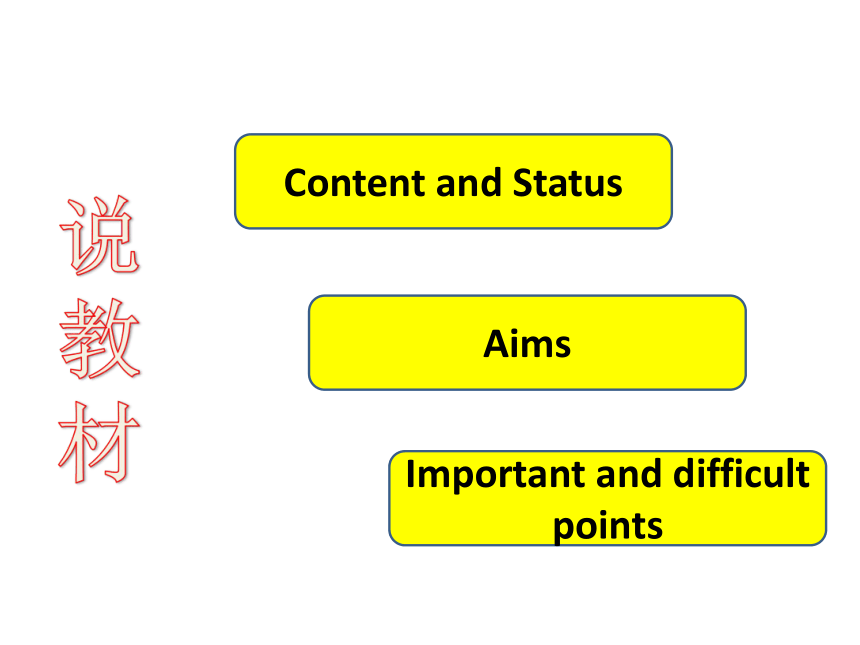 说教材

Content and Status

Aims

Important and difficult points